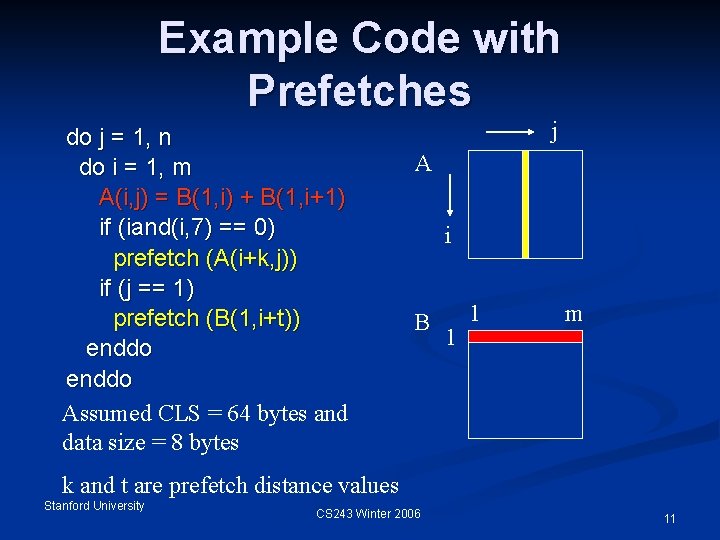 Example Code with Prefetches

do j = 1, n
do i = 1, m
A(i,j) = B(1,i) + B(1,i+1)
if (iand(i,7) == 0)
prefetch (A(i+k,j))
if (j == 1)
prefetch (B(1,i+t))
enddo
enddo

Assumed CLS = 64 bytes and data size = 8 bytes

k and t are prefetch distance values

j
A
i

B
1
m
1

Stanford University

CS243 Winter 2006

11